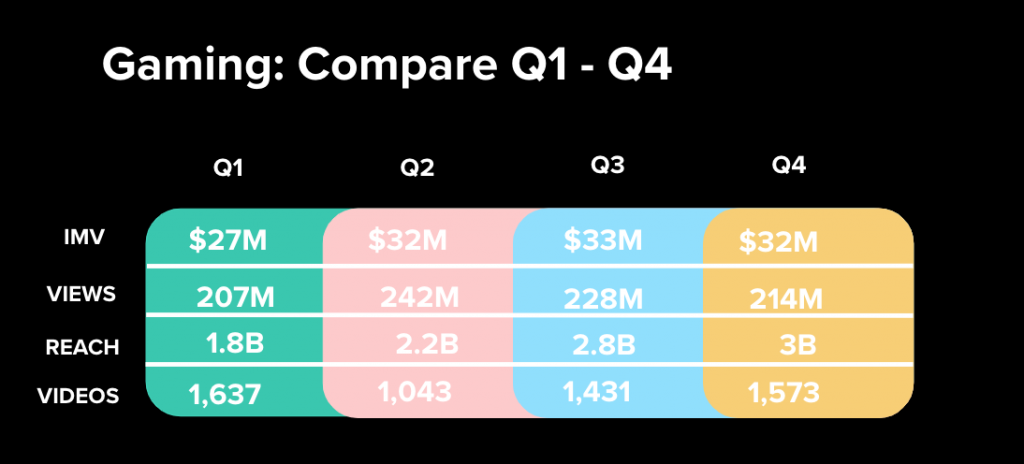 Gaming: Compare Q1 - Q4

| | Q1 | Q2 | Q3 | Q4 |
|---|---|---|---|---|
| IMV | \$27M | \$32M | \$33M | \$32M |
| VIEWS | 207M | 242M | 228M | 214M |
| REACH | 1.8B | 2.2B | 2.8B | 3B |
| VIDEOS | 1,637 | 1,043 | 1,431 | 1,573 |